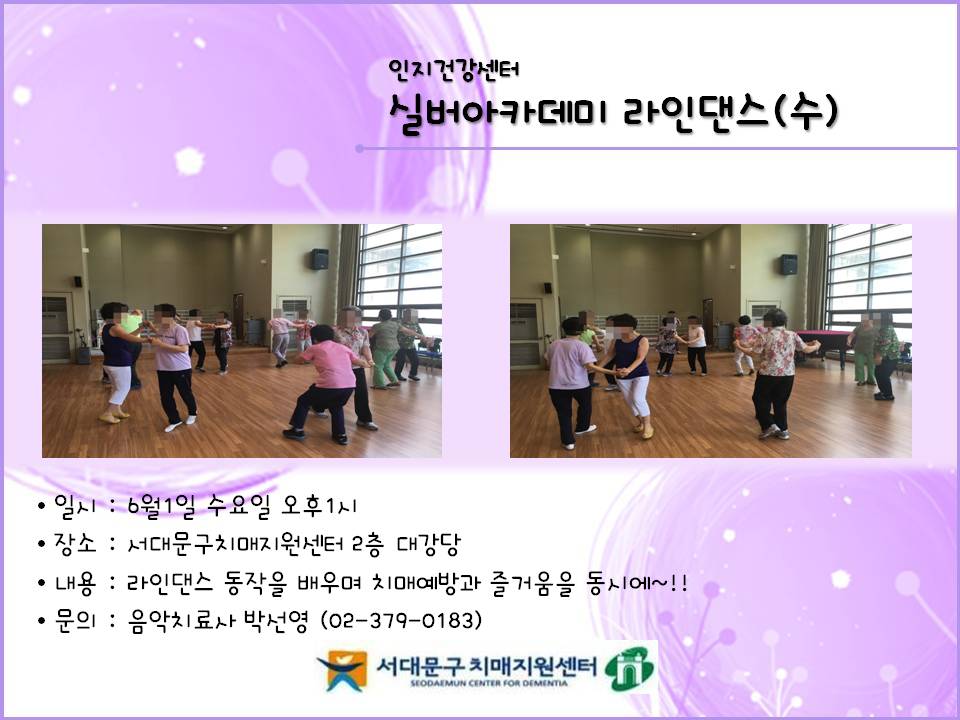 인지건강센터
실버아카데미 라인댄스(수)

• 일시 : 6월1일 수요일 오후1시
• 장소 : 서대문구치매지원센터 2층 대강당
• 내용 : 라인댄스 동작을 배우며 치매예방과 즐거움을 동시에~!!
• 문의 : 음악치료사 박선영 (02-379-0183)

서대문구 치매지원센터
SEODAEMUN CENTER FOR DEMENTIA